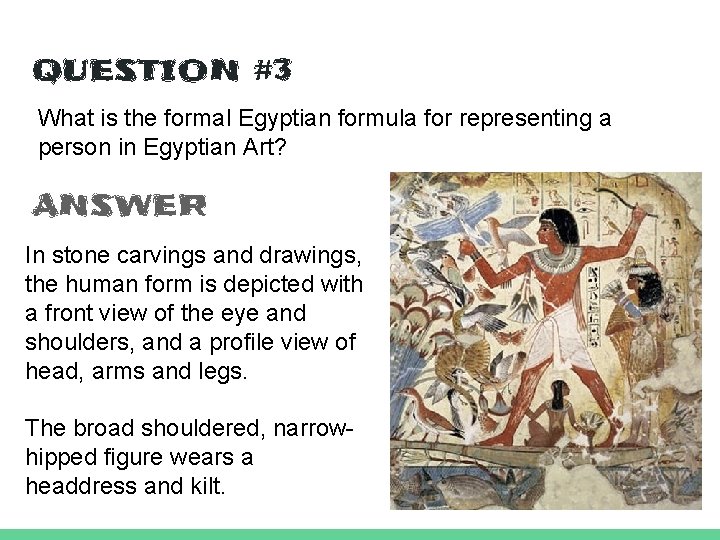 QUESTION #3

What is the formal Egyptian formula for representing a person in Egyptian Art?

ANSWER

In stone carvings and drawings, the human form is depicted with a front view of the eye and shoulders, and a profile view of head, arms and legs.

The broad shouldered, narrow-hipped figure wears a headdress and kilt.